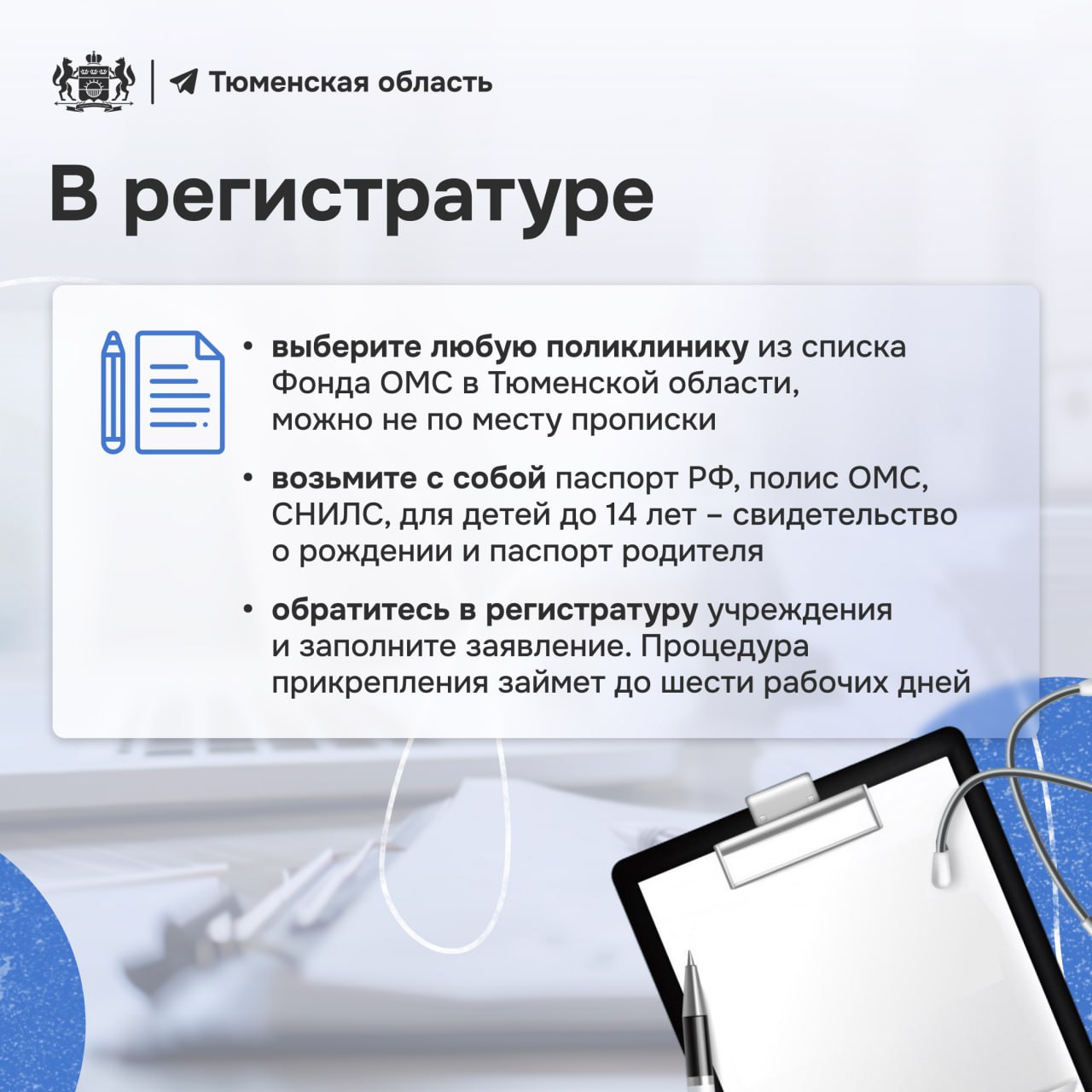 Тюменская область

В регистратуре

• выберите любую поликлинику из списка Фонда ОМС в Тюменской области, можно не по месту прописки

• возьмите с собой паспорт РФ, полис ОМС, СНИЛС, для детей до 14 лет – свидетельство о рождении и паспорт родителя

• обратитесь в регистратуру учреждения и заполните заявление. Процедура прикрепления займет до шести рабочих дней